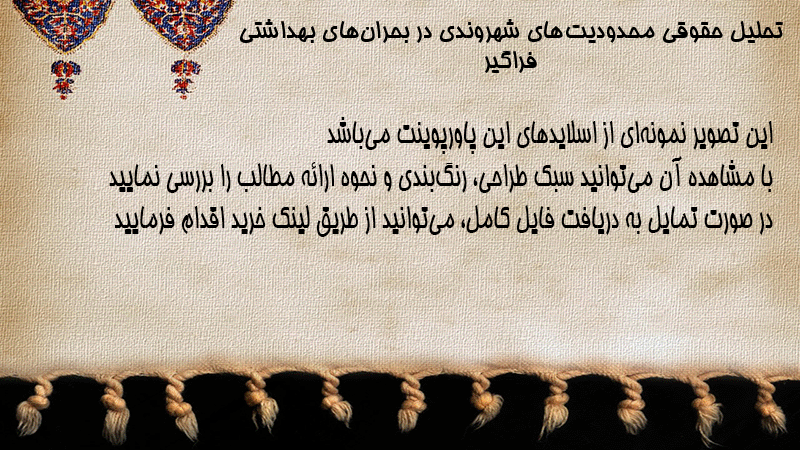 تحلیل حقوقی محدودیت‌های شهروندی در بحران‌های بهداشتی فراگیر

این تصویر نمونه‌ای از اسلایدهای این پاورپوینت می‌باشد
با مشاهده آن می‌توانید سبک طراحی، رنگ‌بندی و نحوه ارائه مطالب را بررسی نمایید
در صورت تمایل به دریافت فایل کامل، می‌توانید از طریق لینک خرید اقدام فرمایید